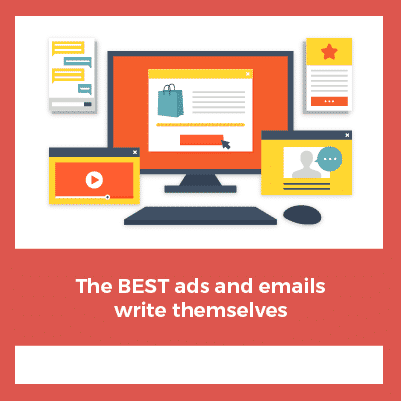 The BEST ads and emails write themselves